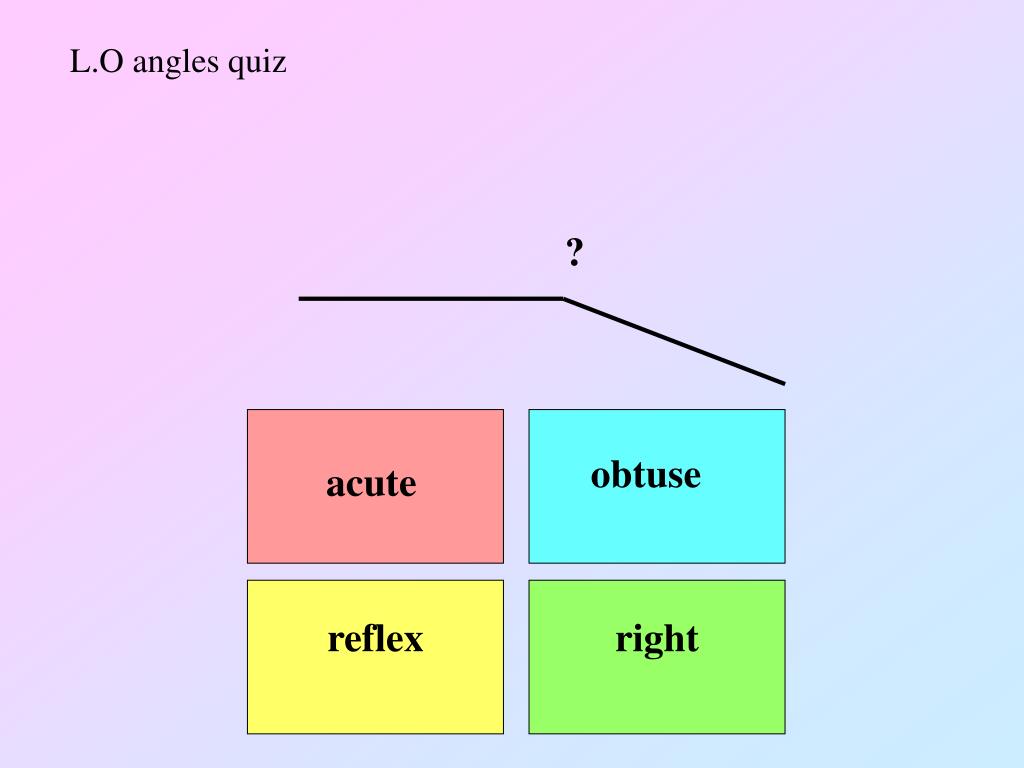 L.O angles quiz

?

acute

obtuse

reflex

right